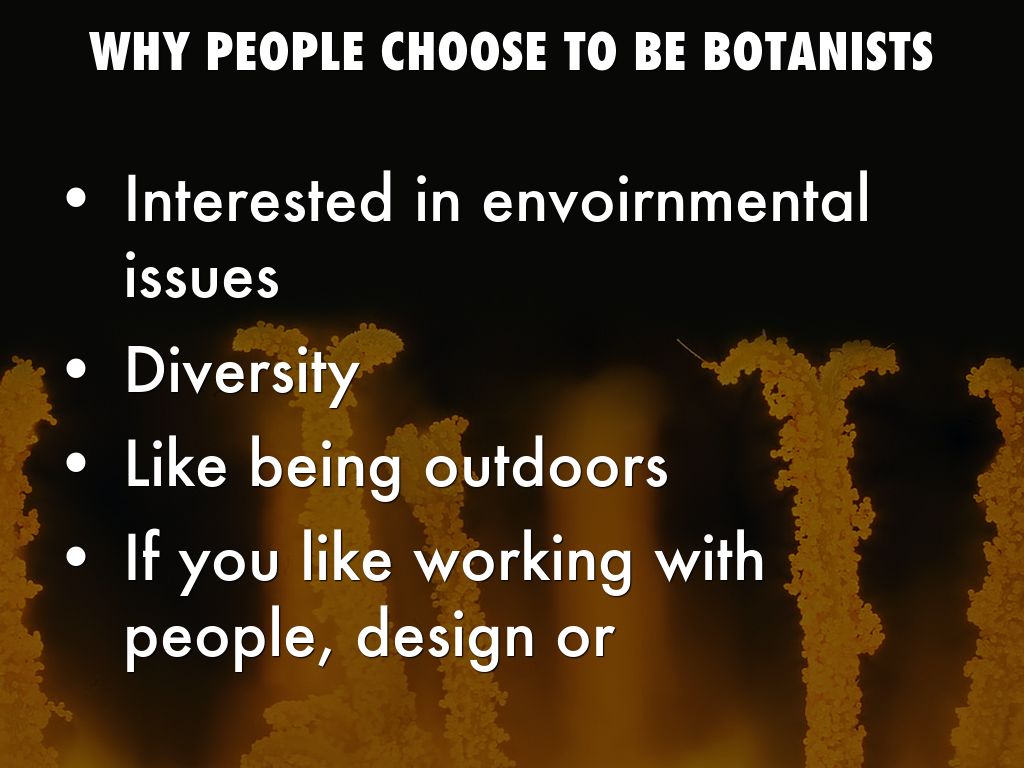 WHY PEOPLE CHOOSE TO BE BOTANISTS

• Interested in envoirnmental issues
• Diversity
• Like being outdoors
• If you like working with people, design or